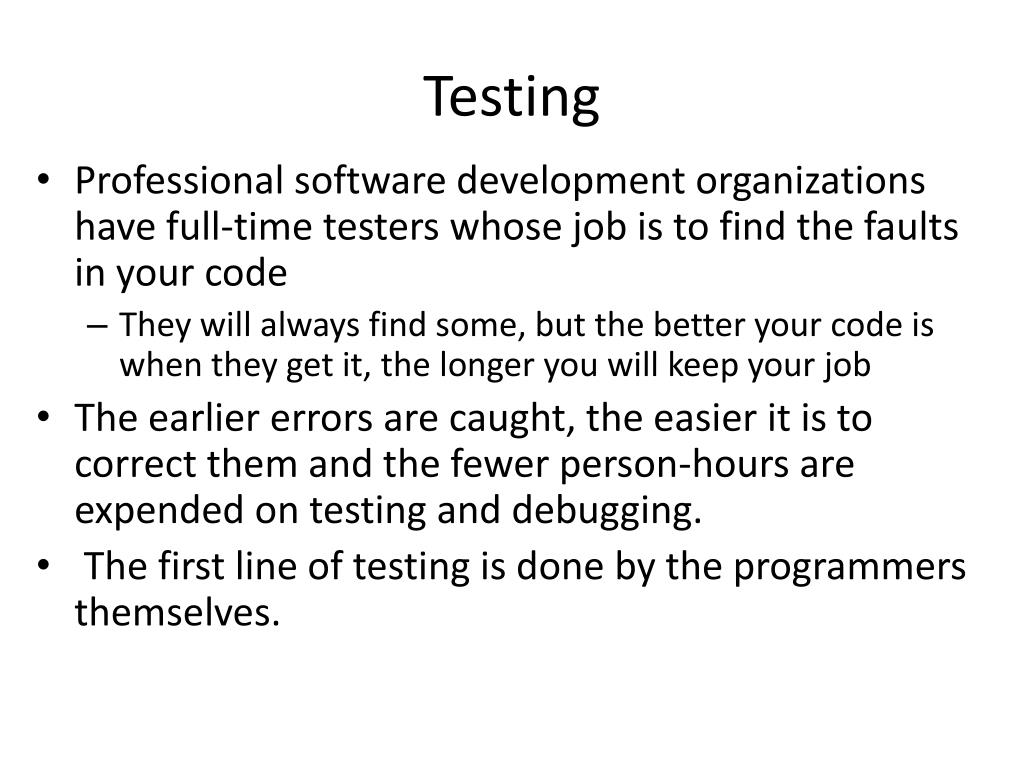 Testing

• Professional software development organizations have full-time testers whose job is to find the faults in your code

– They will always find some, but the better your code is when they get it, the longer you will keep your job

• The earlier errors are caught, the easier it is to correct them and the fewer person-hours are expended on testing and debugging.

• The first line of testing is done by the programmers themselves.